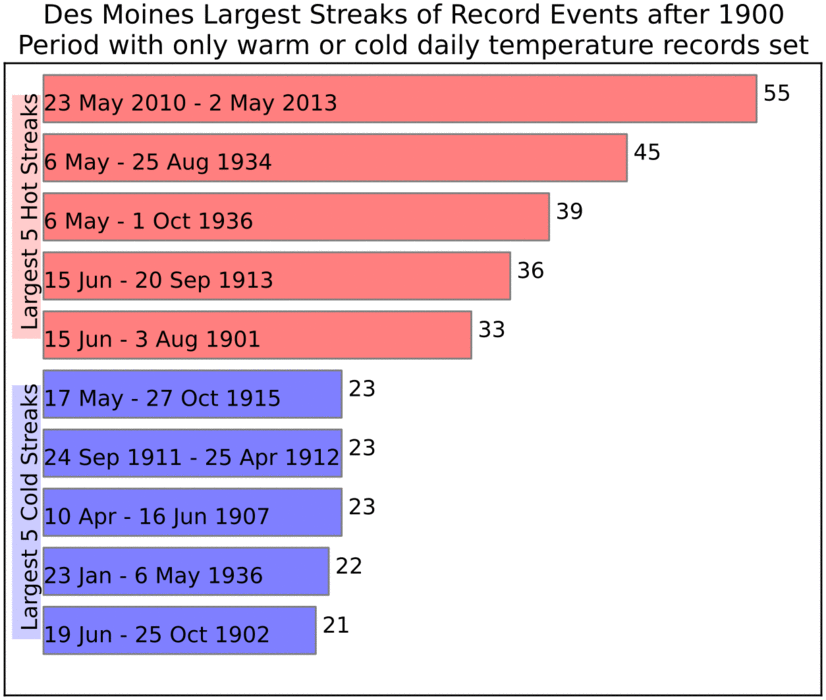 Des Moines Largest Streaks of Record Events after 1900
Period with only warm or cold daily temperature records set

Largest 5 Hot Streaks

23 May 2010 - 2 May 2013 55
6 May - 25 Aug 1934 45
6 May - 1 Oct 1936 39
15 Jun - 20 Sep 1913 36
15 Jun - 3 Aug 1901 33

Largest 5 Cold Streaks

17 May - 27 Oct 1915 23
24 Sep 1911 - 25 Apr 1912 23
10 Apr - 16 Jun 1907 23
23 Jan - 6 May 1936 22
19 Jun - 25 Oct 1902 21